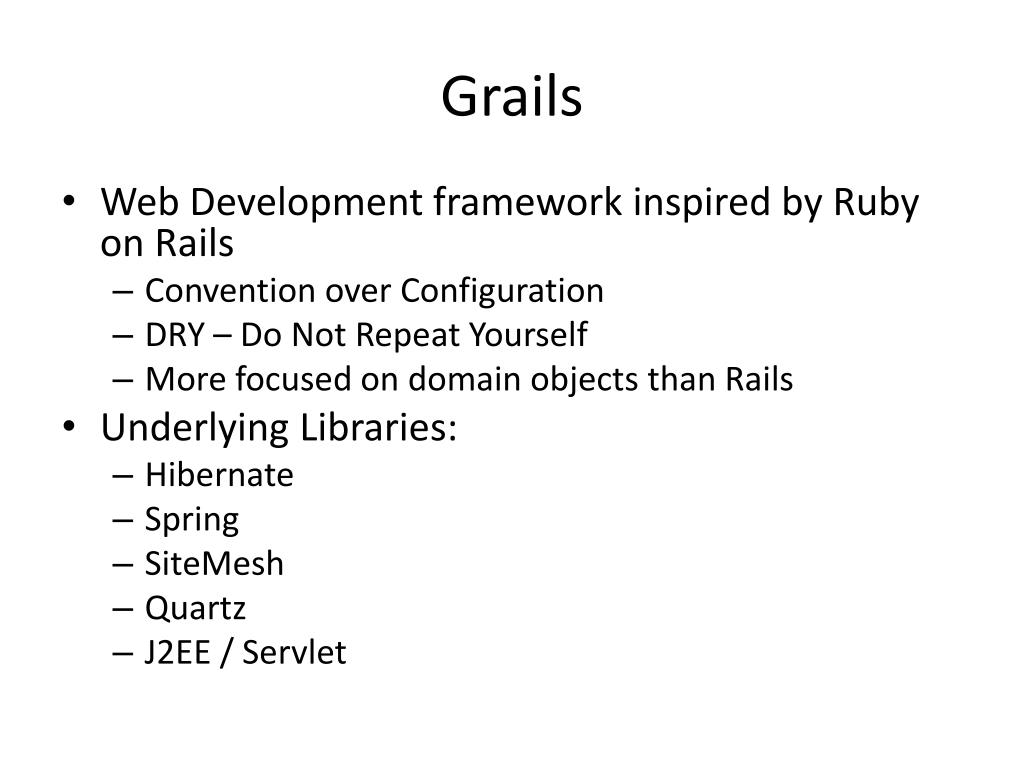 Grails

• Web Development framework inspired by Ruby on Rails
– Convention over Configuration
– DRY – Do Not Repeat Yourself
– More focused on domain objects than Rails
• Underlying Libraries:
– Hibernate
– Spring
– SiteMesh
– Quartz
– J2EE / Servlet